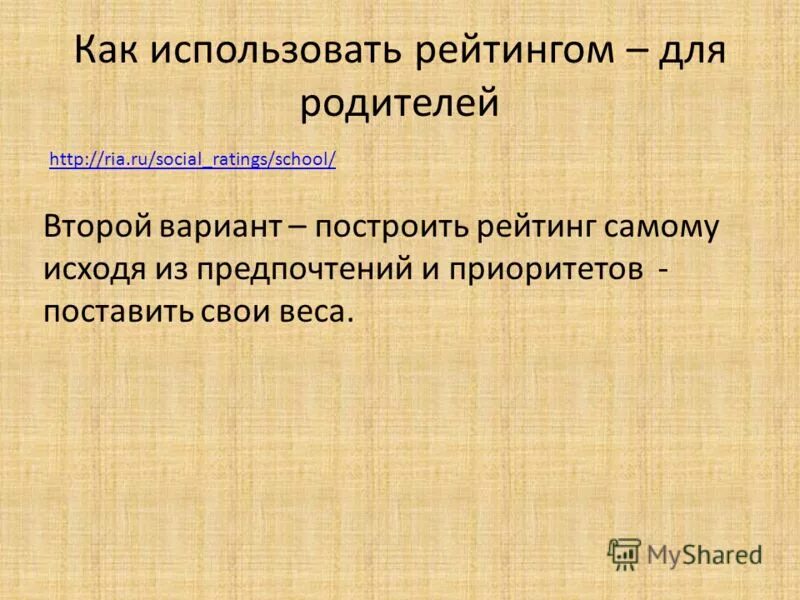 Как использовать рейтингом – для родителей

http://ria.ru/social_ratings/school/

Второй вариант – построить рейтинг самому исходя из предпочтений и приоритетов - поставить свои веса.

MyShared